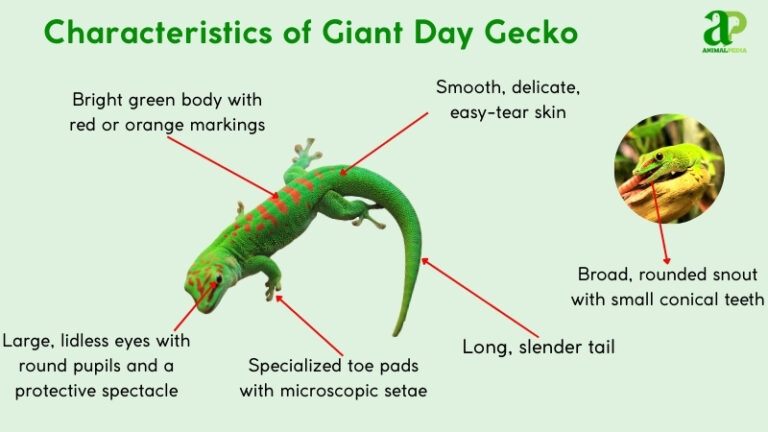 Characteristics of Giant Day Gecko

aP
ANIMALPEDIA

Bright green body with red or orange markings

Smooth, delicate, easy-tear skin

Broad, rounded snout with small conical teeth

Large, lidless eyes with round pupils and a protective spectacle

Specialized toe pads with microscopic setae

Long, slender tail